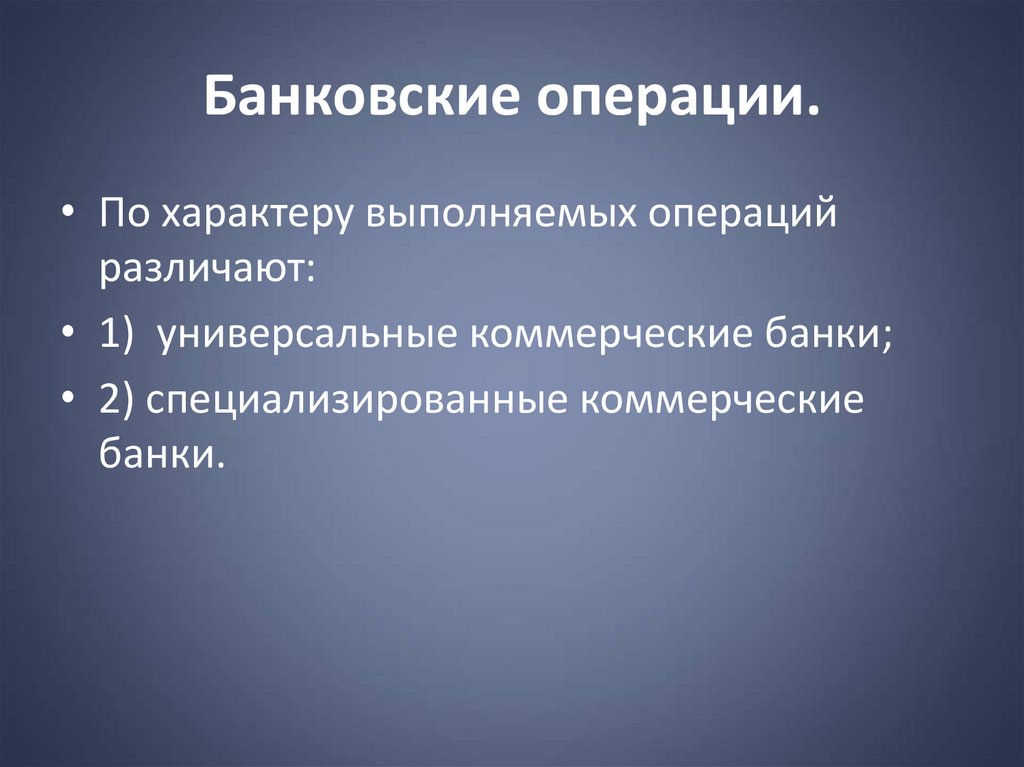 Банковские операции.

• По характеру выполняемых операций различают:

• 1) универсальные коммерческие банки;

• 2) специализированные коммерческие банки.